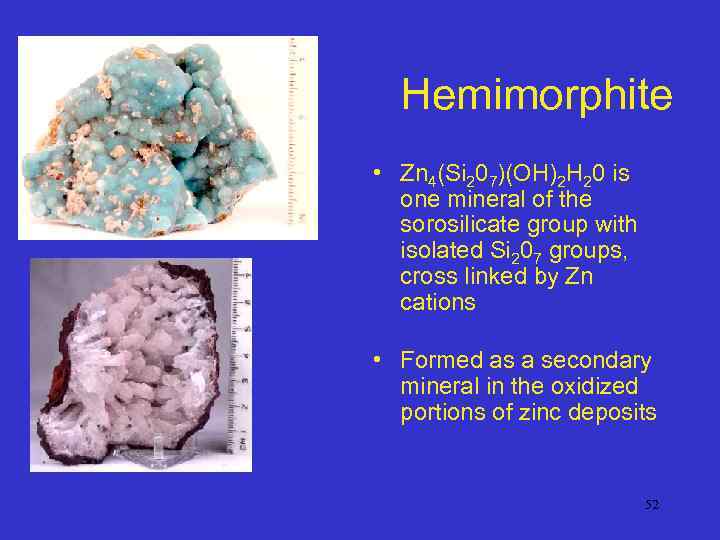 Hemimorphite

• $Zn_4(Si_20_7)(OH)_2H_20$ is one mineral of the sorosilicate group with isolated $Si_20_7$ groups, cross linked by Zn cations

• Formed as a secondary mineral in the oxidized portions of zinc deposits

52